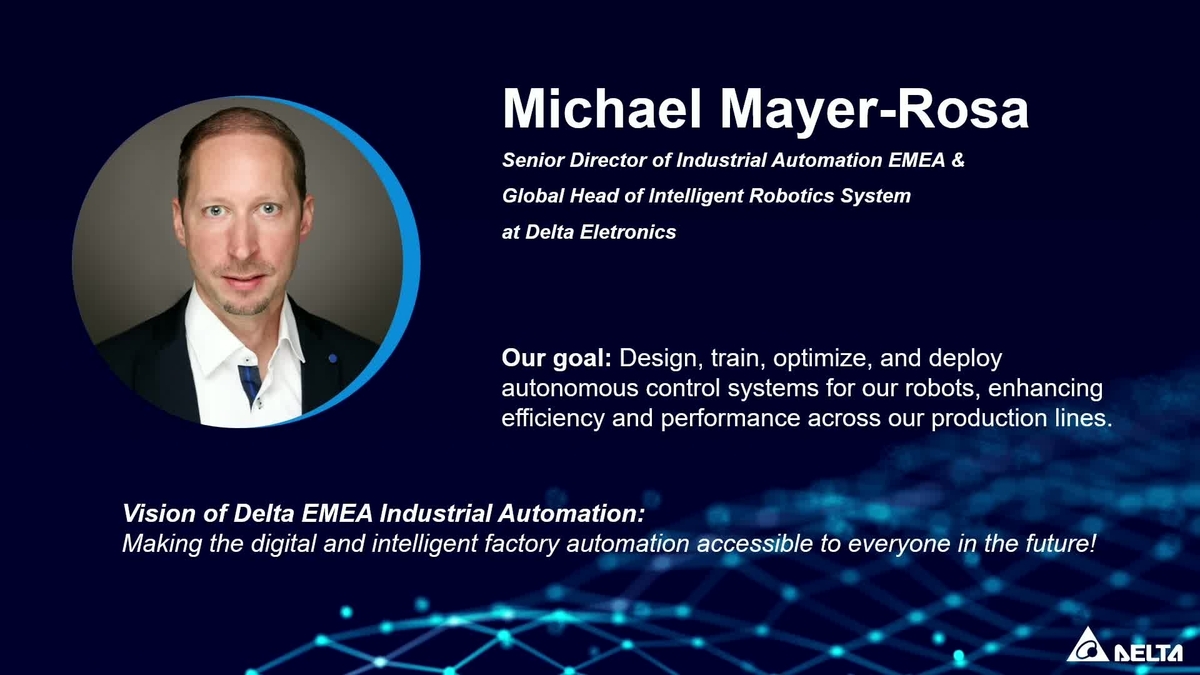 Michael Mayer-Rosa

Senior Director of Industrial Automation EMEA &
Global Head of Intelligent Robotics System
at Delta Eletronics

Our goal: Design, train, optimize, and deploy autonomous control systems for our robots, enhancing efficiency and performance across our production lines.

Vision of Delta EMEA Industrial Automation:
Making the digital and intelligent factory automation accessible to everyone in the future!

DELTA